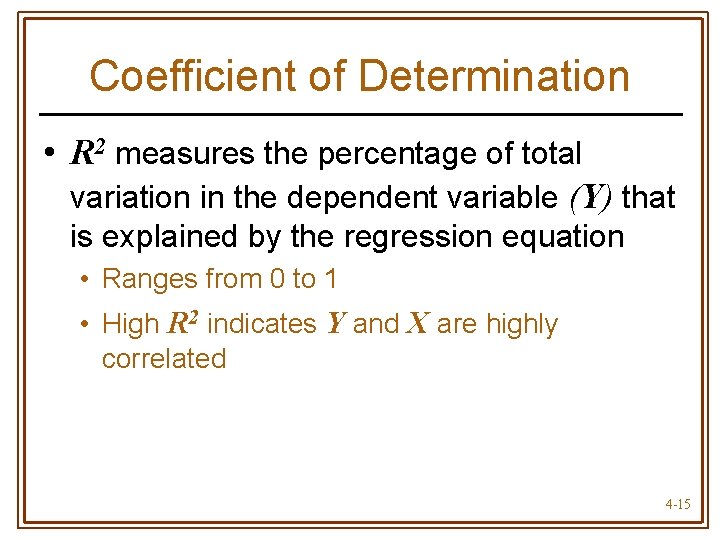 Coefficient of Determination

• $R^2$ measures the percentage of total variation in the dependent variable $(Y)$ that is explained by the regression equation

• Ranges from 0 to 1

• High $R^2$ indicates $Y$ and $X$ are highly correlated

4-15